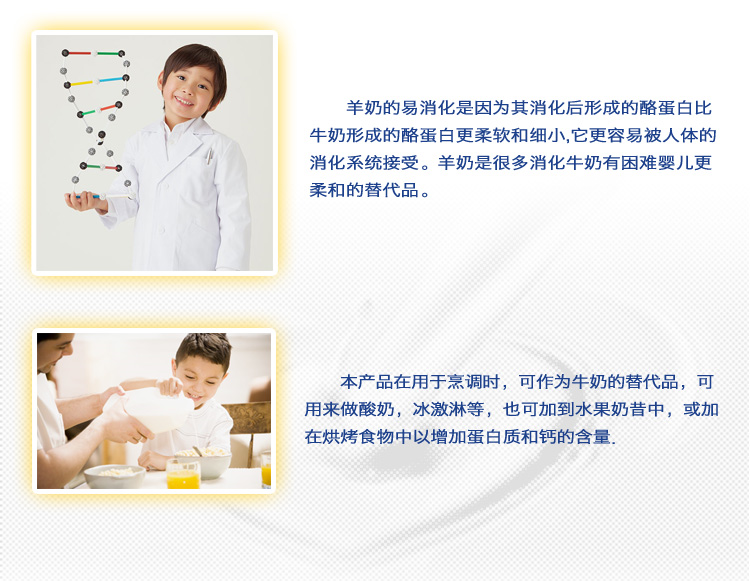 羊奶的易消化是因为其消化后形成的酪蛋白比牛奶形成的酪蛋白更柔软和细小,它更容易被人体的消化系统接受。羊奶是很多消化牛奶有困难婴儿更柔和的替代品。

本产品在用于烹调时，可作为牛奶的替代品，可用来做酸奶，冰激淋等，也可加到水果奶昔中，或加在烘烤食物中以增加蛋白质和钙的含量.